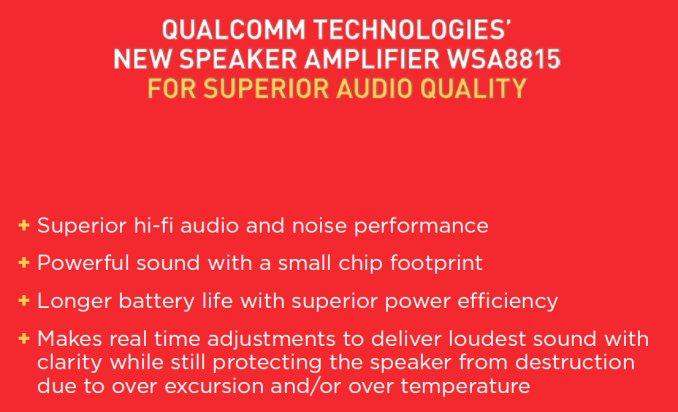 QUALCOMM TECHNOLOGIES'
NEW SPEAKER AMPLIFIER WSA8815
FOR SUPERIOR AUDIO QUALITY

+ Superior hi-fi audio and noise performance

+ Powerful sound with a small chip footprint

+ Longer battery life with superior power efficiency

+ Makes real time adjustments to deliver loudest sound with clarity while still protecting the speaker from destruction due to over excursion and/or over temperature